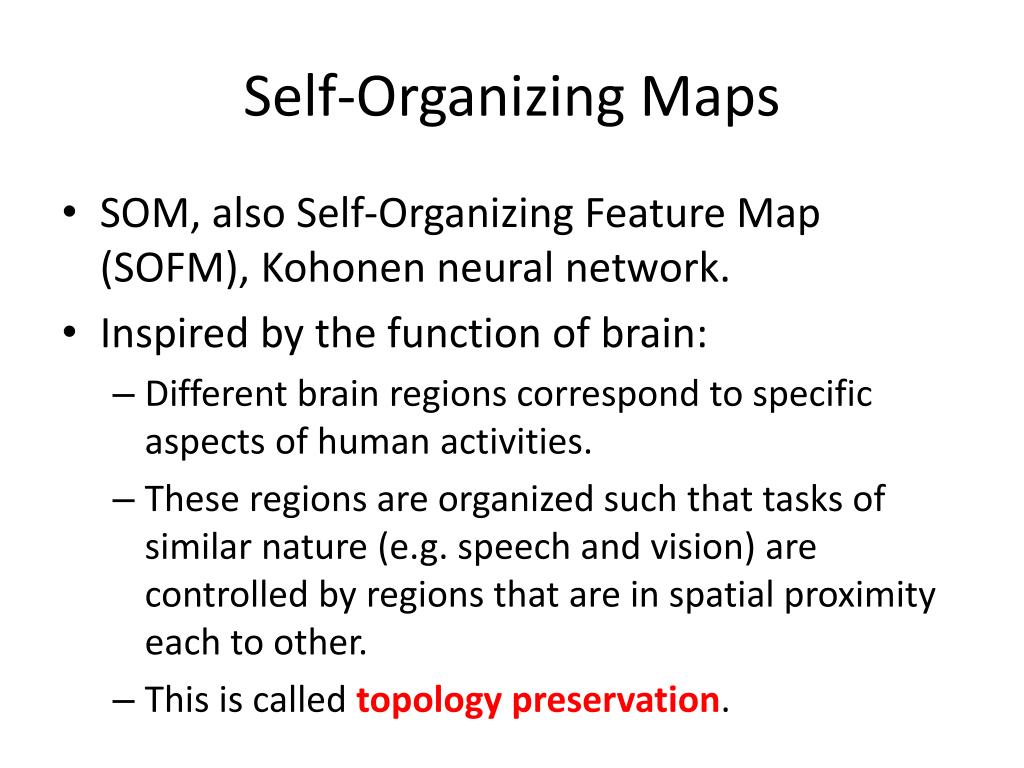 Self-Organizing Maps

• SOM, also Self-Organizing Feature Map (SOFM), Kohonen neural network.
• Inspired by the function of brain:
  – Different brain regions correspond to specific aspects of human activities.
  – These regions are organized such that tasks of similar nature (e.g. speech and vision) are controlled by regions that are in spatial proximity each to other.
  – This is called topology preservation.